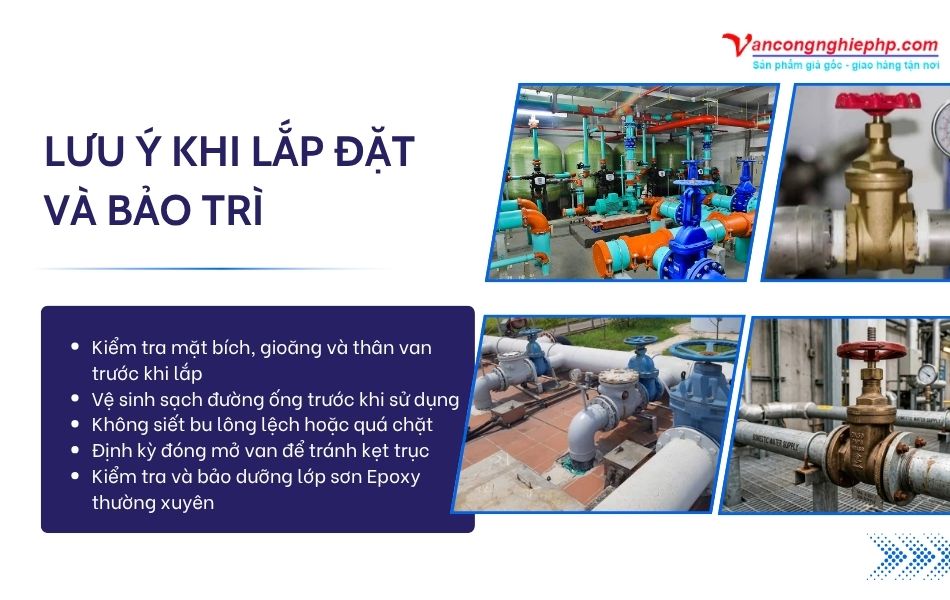 Vancongnghiephp.com
Sản phẩm giá gốc - giao hàng tận nơi

LƯU Ý KHI LẮP ĐẶT VÀ BẢO TRÌ

- Kiểm tra mặt bích, gioăng và thân van trước khi lắp
- Vệ sinh sạch đường ống trước khi sử dụng
- Không siết bu lông lệch hoặc quá chặt
- Định kỳ đóng mở van để tránh kẹt trục
- Kiểm tra và bảo dưỡng lớp sơn Epoxy thường xuyên